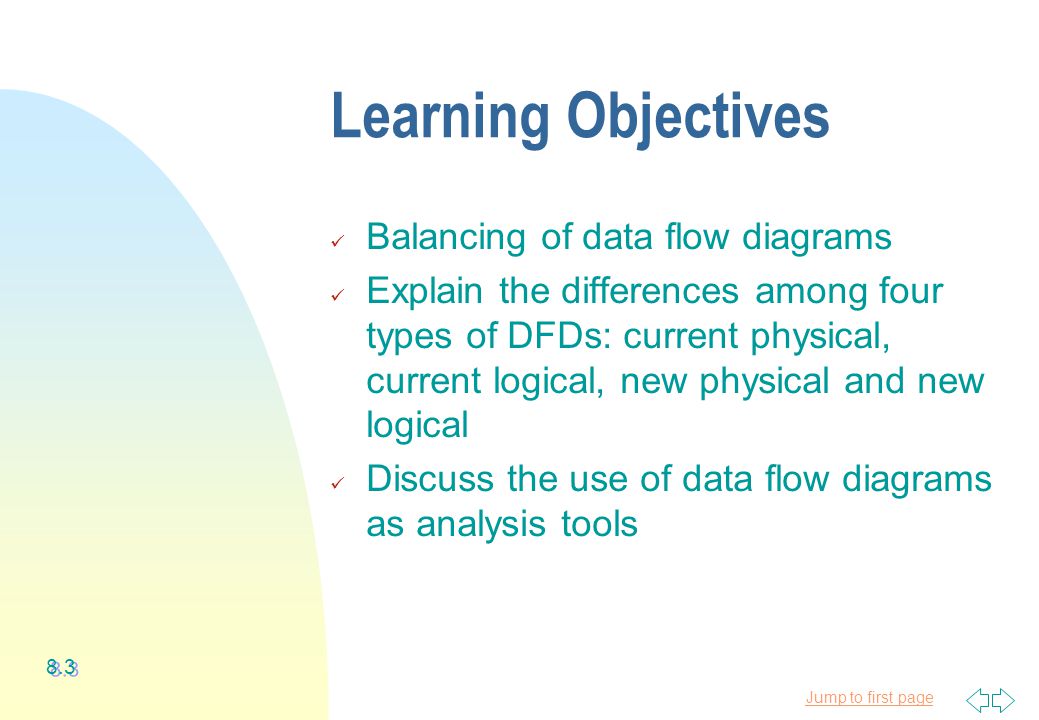 Learning Objectives

✓ Balancing of data flow diagrams

✓ Explain the differences among four types of DFDs: current physical, current logical, new physical and new logical

✓ Discuss the use of data flow diagrams as analysis tools

8.3

Jump to first page